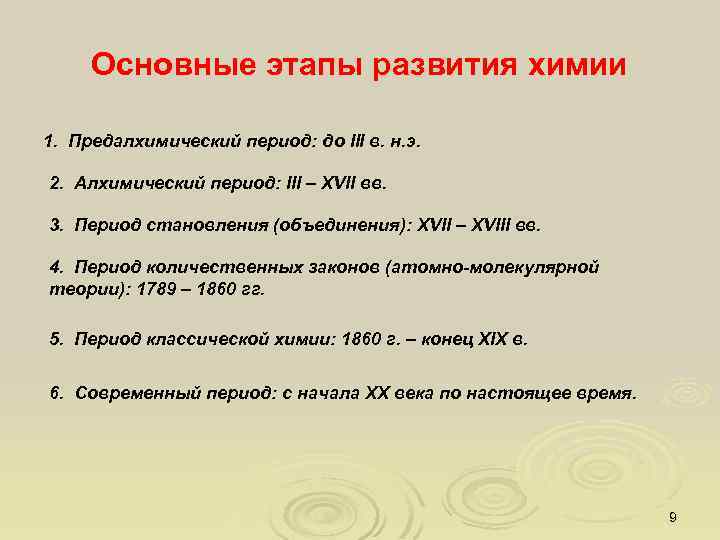 Основные этапы развития химии

1. Предалхимический период: до III в. н.э.

2. Алхимический период: III – XVII вв.

3. Период становления (объединения): XVII – XVIII вв.

4. Период количественных законов (атомно-молекулярной теории): 1789 – 1860 гг.

5. Период классической химии: 1860 г. – конец XIX в.

6. Современный период: с начала XX века по настоящее время.

9